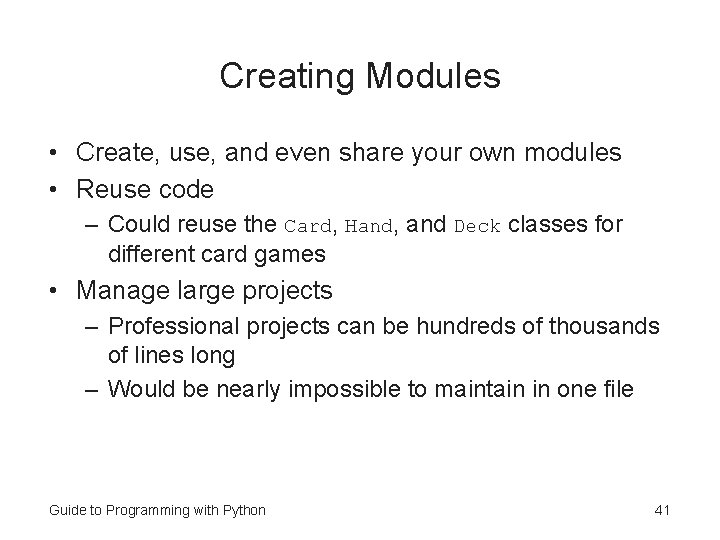 Creating Modules

• Create, use, and even share your own modules
• Reuse code
– Could reuse the Card, Hand, and Deck classes for different card games
• Manage large projects
– Professional projects can be hundreds of thousands of lines long
– Would be nearly impossible to maintain in one file

Guide to Programming with Python

41